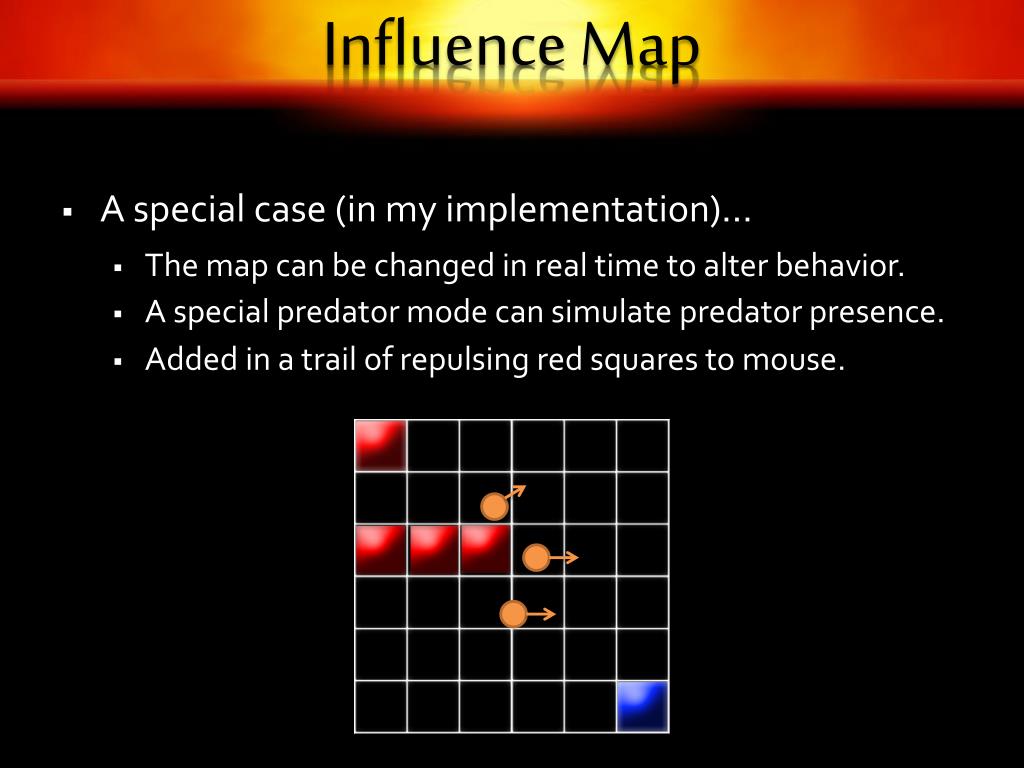 Influence Map

▪ A special case (in my implementation)…
  ▪ The map can be changed in real time to alter behavior.
  ▪ A special predator mode can simulate predator presence.
  ▪ Added in a trail of repulsing red squares to mouse.